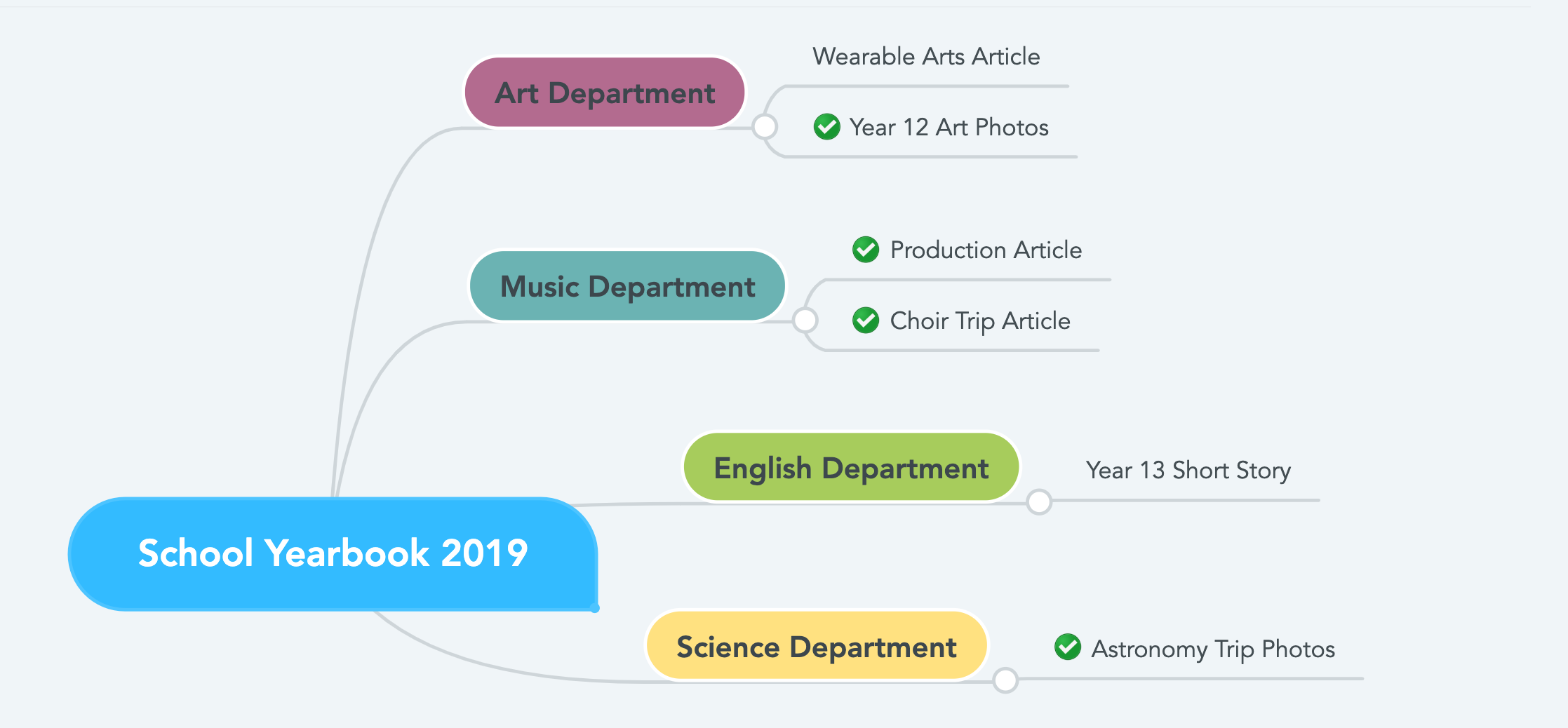 School Yearbook 2019

Art Department

Wearable Arts Article

Year 12 Art Photos

Music Department

Production Article

Choir Trip Article

English Department

Year 13 Short Story

Science Department

Astronomy Trip Photos